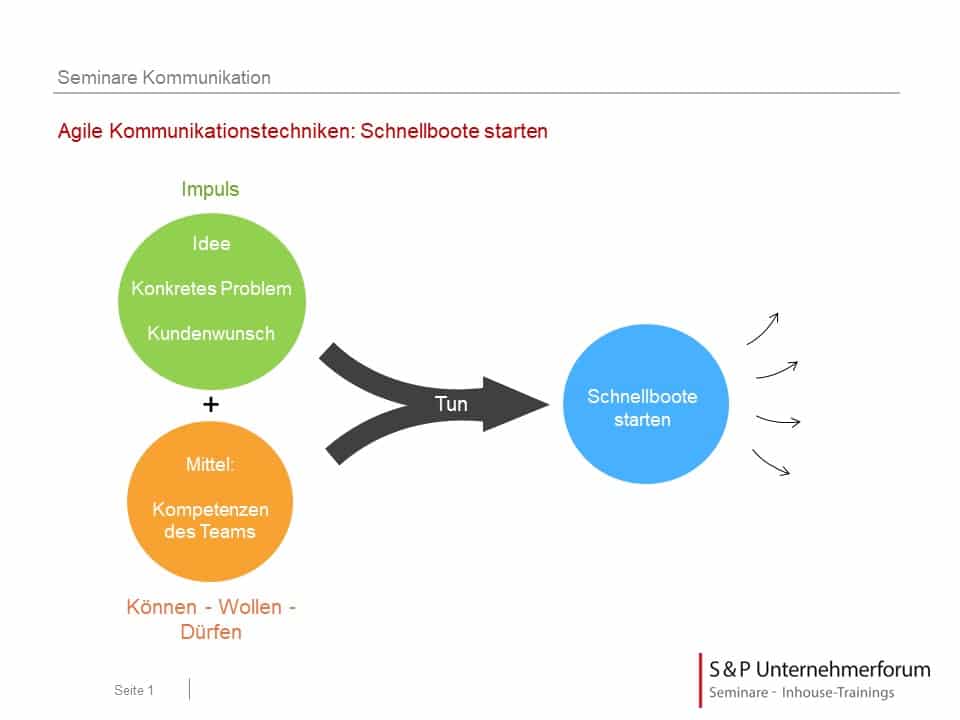 Seminare Kommunikation

Agile Kommunikationstechniken: Schnellboote starten

Impuls

Idee

Konkretes Problem

Kundenwunsch

+

Mittel:

Kompetenzen des Teams

Können - Wollen - Dürfen

Tun

Schnellboote starten

Seite 1

S&P Unternehmerforum

Seminare - Inhouse-Trainings